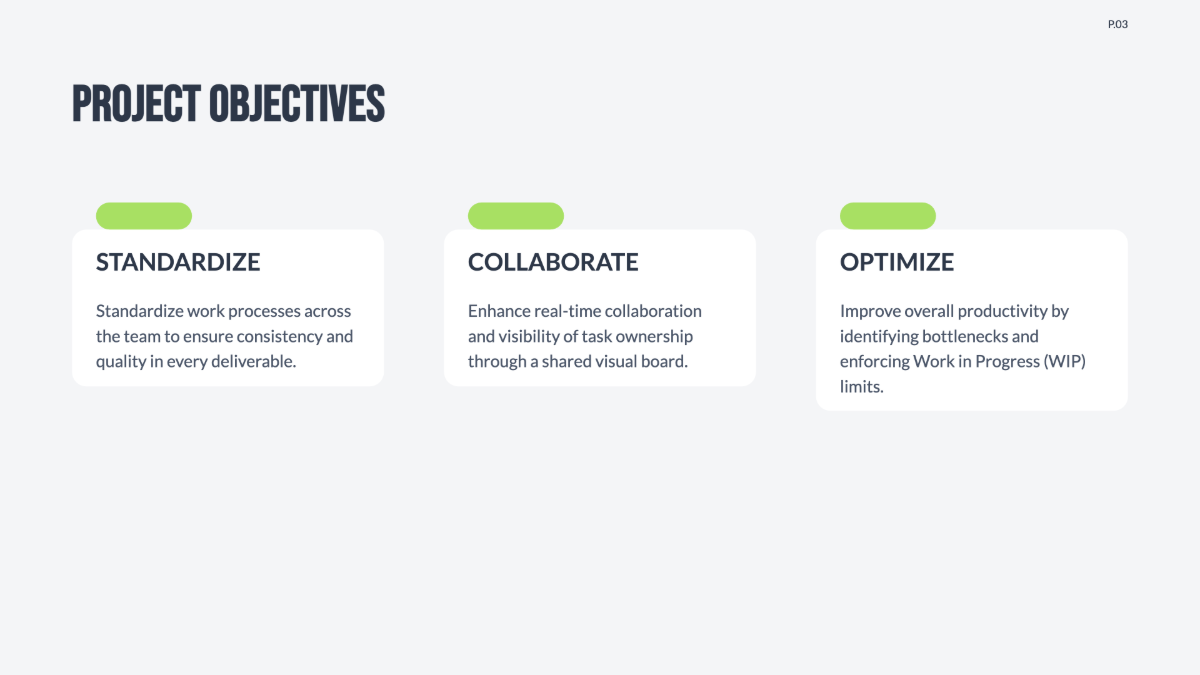 P.03

PROJECT OBJECTIVES

STANDARDIZE

Standardize work processes across the team to ensure consistency and quality in every deliverable.

COLLABORATE

Enhance real-time collaboration and visibility of task ownership through a shared visual board.

OPTIMIZE

Improve overall productivity by identifying bottlenecks and enforcing Work in Progress (WIP) limits.